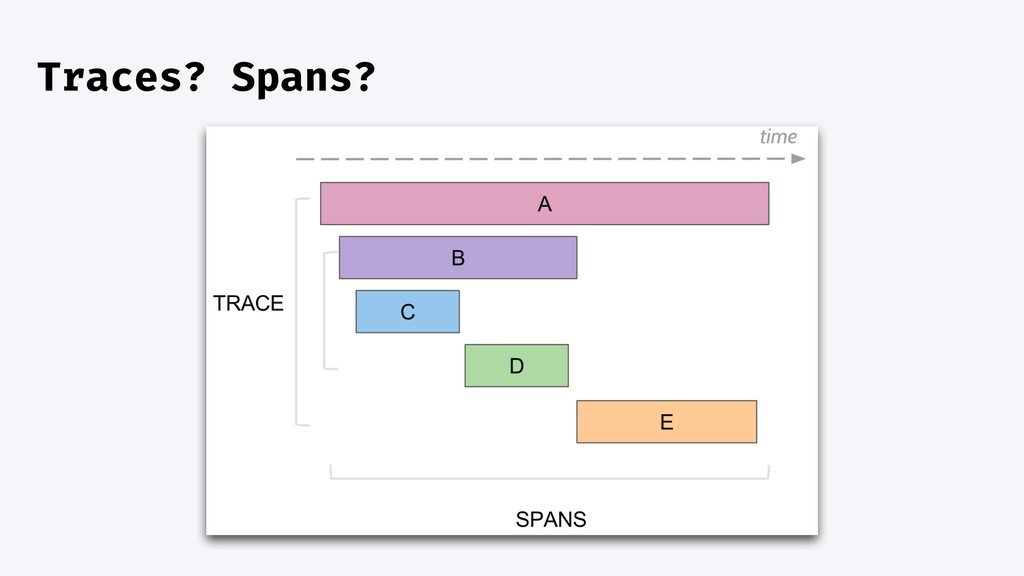 Traces? Spans?

time

A

B

TRACE

C

D

E

SPANS